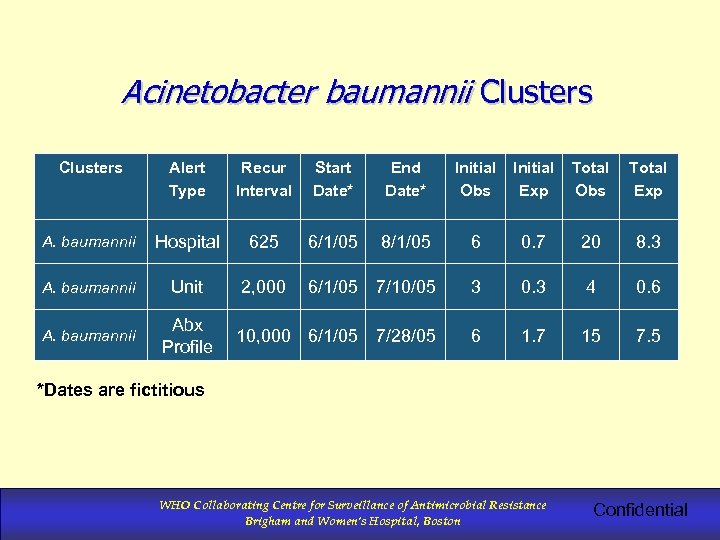 Acinetobacter baumannii Clusters

| Clusters | Alert Type | Recur Interval | Start Date* | End Date* | Initial Obs | Initial Exp | Total Obs | Total Exp |
|---|---|---|---|---|---|---|---|---|
| A. baumannii | Hospital | 625 | 6/1/05 | 8/1/05 | 6 | 0.7 | 20 | 8.3 |
| A. baumannii | Unit | 2,000 | 6/1/05 | 7/10/05 | 3 | 0.3 | 4 | 0.6 |
| A. baumannii | Abx Profile | 10,000 | 6/1/05 | 7/28/05 | 6 | 1.7 | 15 | 7.5 |

*Dates are fictitious

WHO Collaborating Centre for Surveillance of Antimicrobial Resistance
Brigham and Women's Hospital, Boston

Confidential